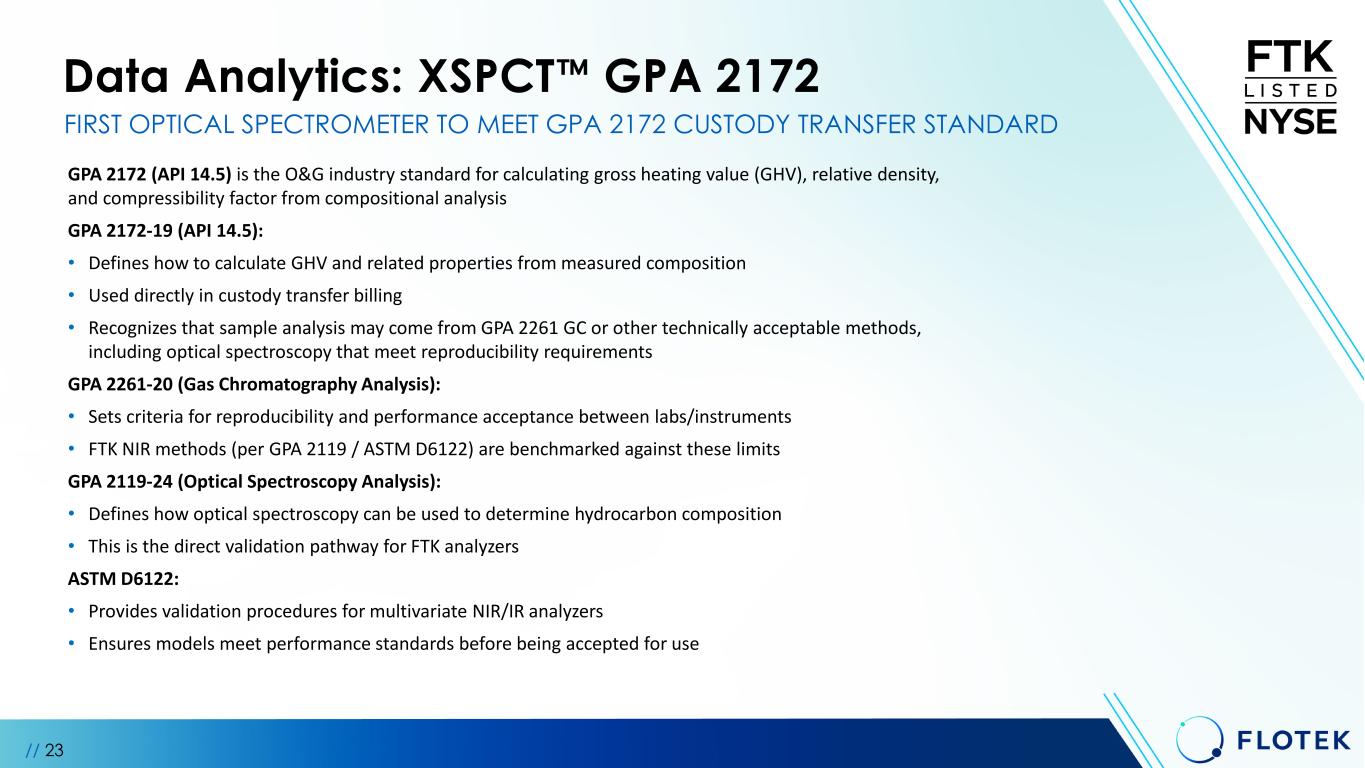 Data Analytics: XSPCT™ GPA 2172

FIRST OPTICAL SPECTROMETER TO MEET GPA 2172 CUSTODY TRANSFER STANDARD

FTK
LISTED
NYSE

GPA 2172 (API 14.5) is the O&G industry standard for calculating gross heating value (GHV), relative density, and compressibility factor from compositional analysis

GPA 2172-19 (API 14.5):

• Defines how to calculate GHV and related properties from measured composition
• Used directly in custody transfer billing
• Recognizes that sample analysis may come from GPA 2261 GC or other technically acceptable methods, including optical spectroscopy that meet reproducibility requirements

GPA 2261-20 (Gas Chromatography Analysis):

• Sets criteria for reproducibility and performance acceptance between labs/instruments
• FTK NIR methods (per GPA 2119 / ASTM D6122) are benchmarked against these limits

GPA 2119-24 (Optical Spectroscopy Analysis):

• Defines how optical spectroscopy can be used to determine hydrocarbon composition
• This is the direct validation pathway for FTK analyzers

ASTM D6122:

• Provides validation procedures for multivariate NIR/IR analyzers
• Ensures models meet performance standards before being accepted for use

// 23

FLOTEK